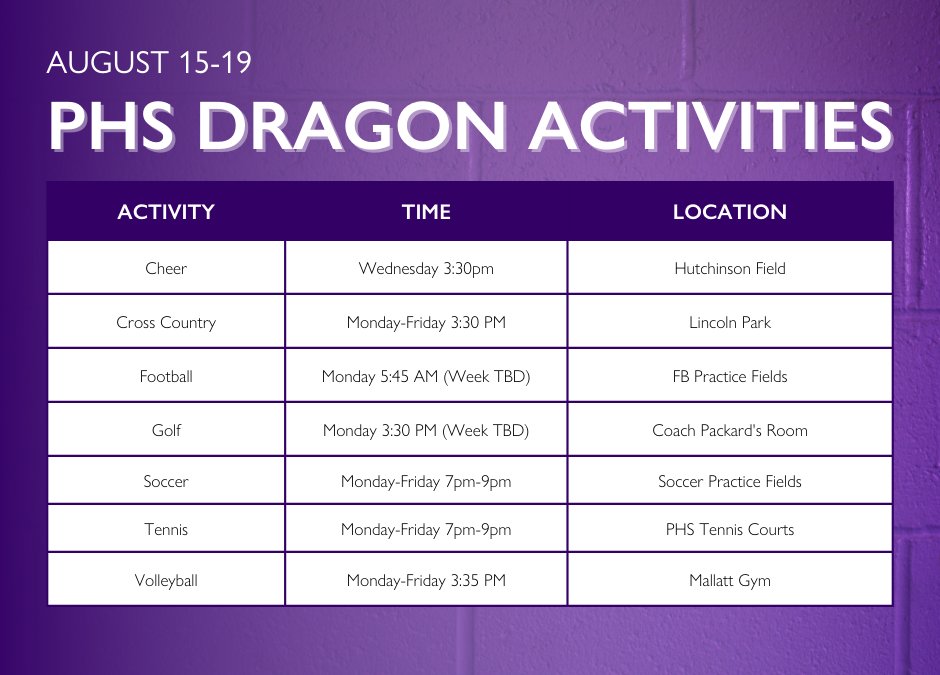 AUGUST 15-19

PHS DRAGON ACTIVITIES

| ACTIVITY | TIME | LOCATION |
|---|---|---|
| Cheer | Wednesday 3:30pm | Hutchinson Field |
| Cross Country | Monday-Friday 3:30 PM | Lincoln Park |
| Football | Monday 5:45 AM (Week TBD) | FB Practice Fields |
| Golf | Monday 3:30 PM (Week TBD) | Coach Packard's Room |
| Soccer | Monday-Friday 7pm-9pm | Soccer Practice Fields |
| Tennis | Monday-Friday 7pm-9pm | PHS Tennis Courts |
| Volleyball | Monday-Friday 3:35 PM | Mallatt Gym |